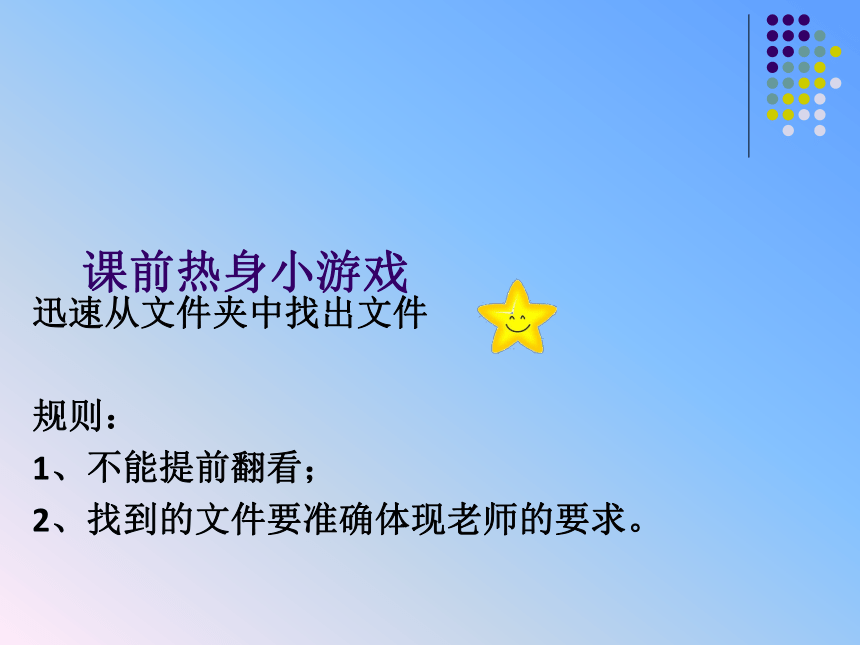 课前热身小游戏
迅速从文件夹中找出文件

规则：
1、不能提前翻看；
2、找到的文件要准确体现老师的要求。